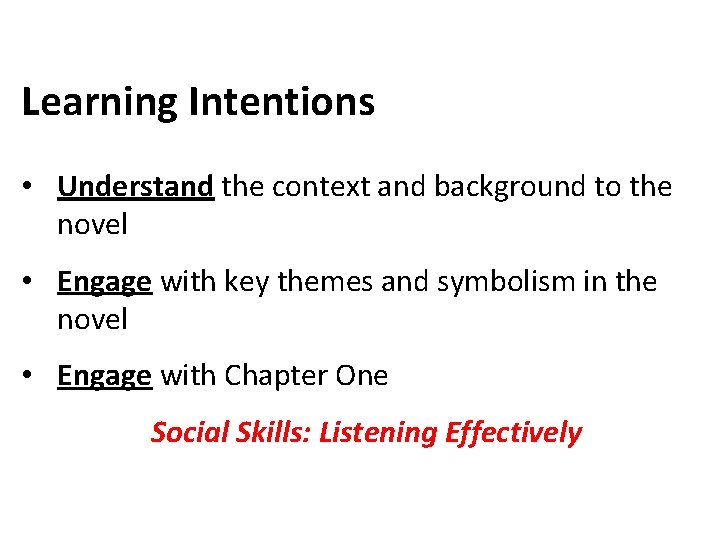 Learning Intentions

• Understand the context and background to the novel
• Engage with key themes and symbolism in the novel
• Engage with Chapter One

Social Skills: Listening Effectively